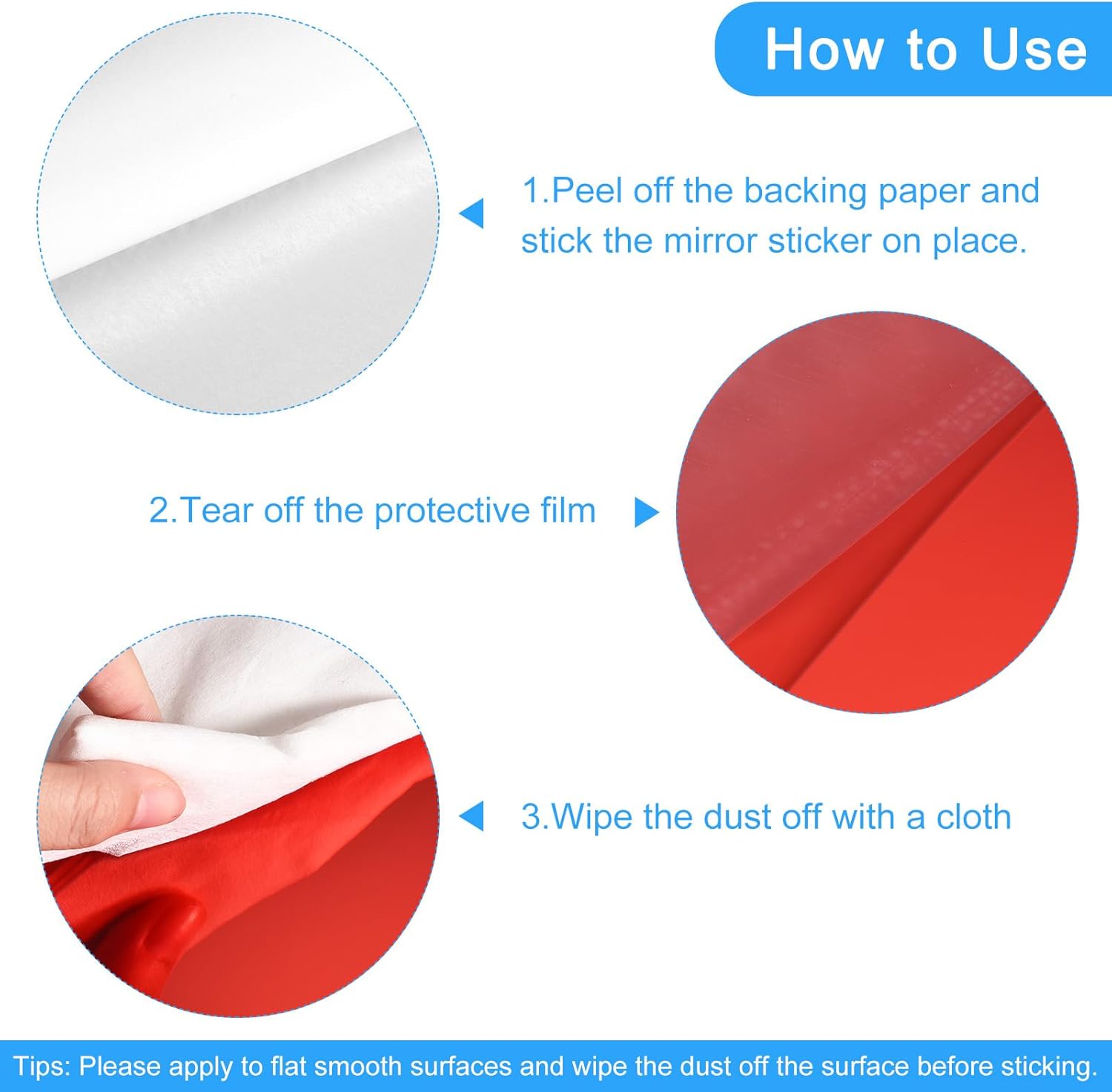 How to Use

1.Peel off the backing paper and stick the mirror sticker on place.

2.Tear off the protective film

3.Wipe the dust off with a cloth

Tips: Please apply to flat smooth surfaces and wipe the dust off the surface before sticking.